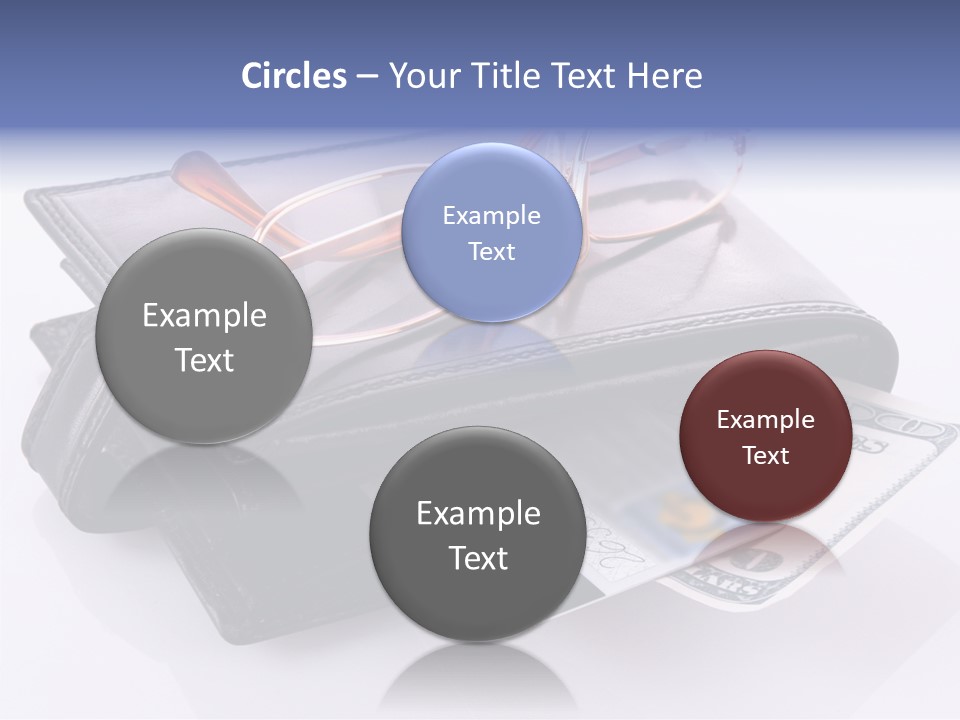 Circles – Your Title Text Here

Example Text

Example Text

Example Text

Example Text